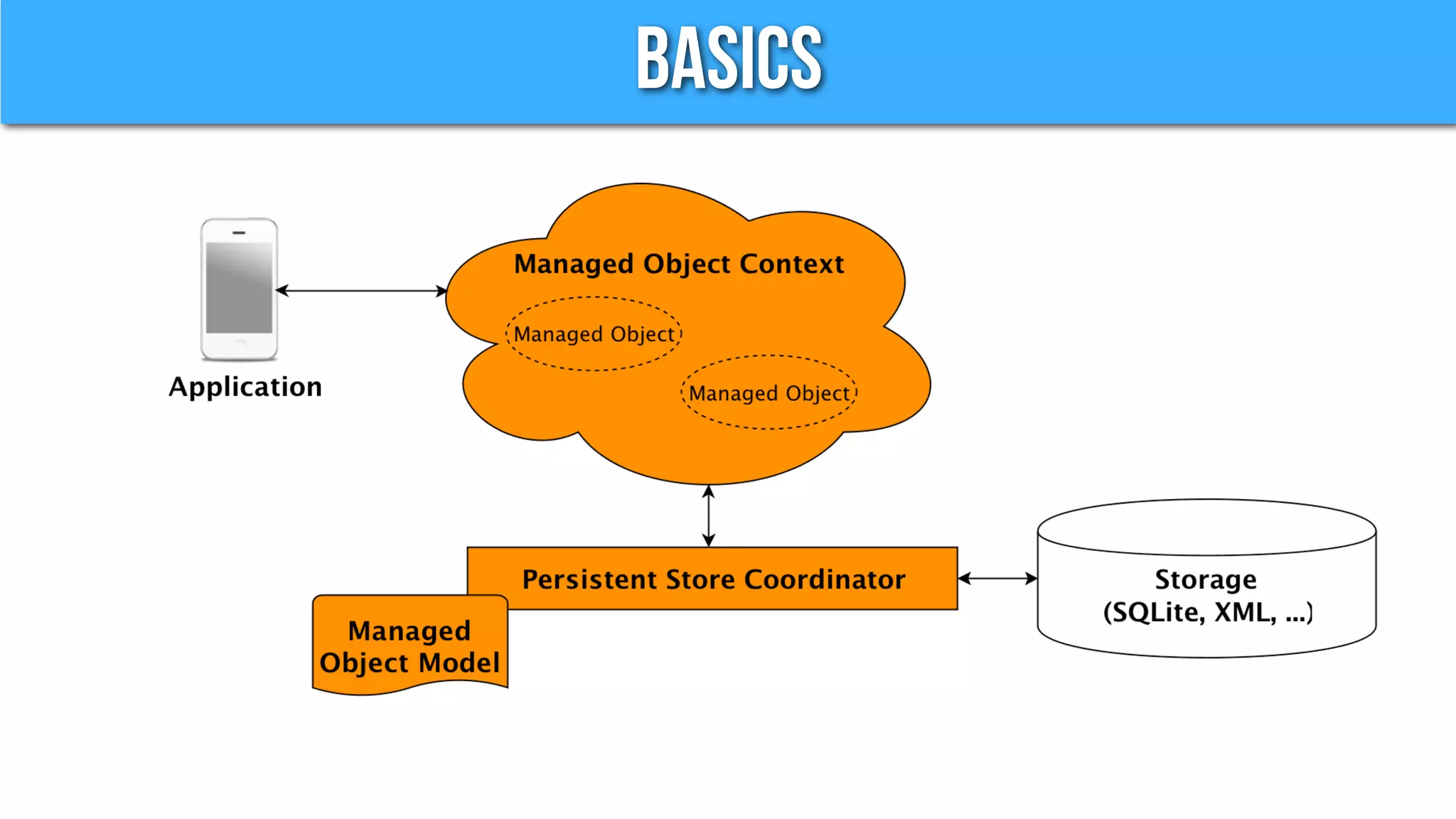 BASICS

Application

Managed Object Context

Managed Object

Managed Object

Persistent Store Coordinator

Managed Object Model

Storage
(SQLite, XML, ...)